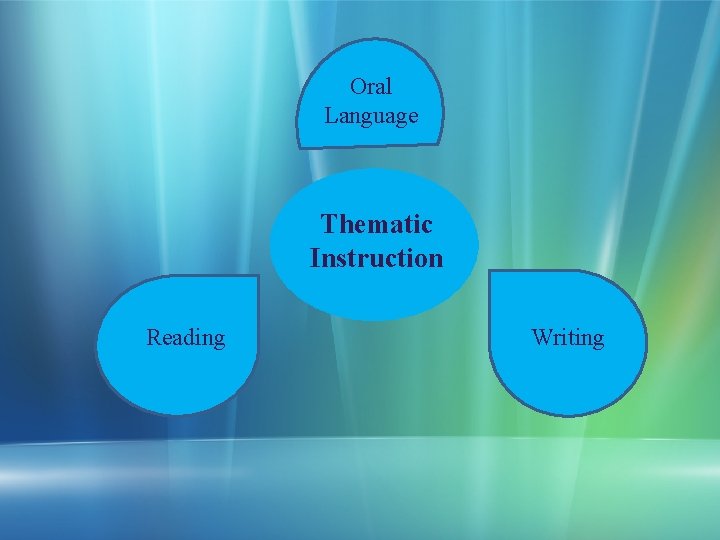 Oral Language

Thematic Instruction

Reading

Writing